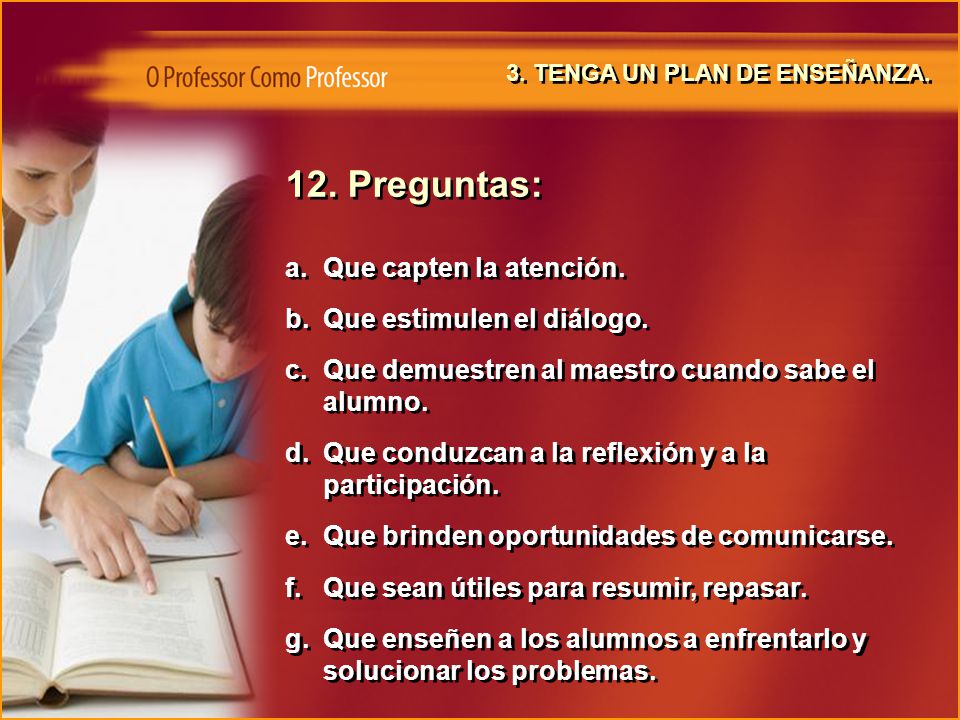 O Professor Como Professor

3. TENGA UN PLAN DE ENSEÑANZA.

12. Preguntas:

a. Que capten la atención.

b. Que estimulen el diálogo.

c. Que demuestren al maestro cuando sabe el alumno.

d. Que conduzcan a la reflexión y a la participación.

e. Que brinden oportunidades de comunicarse.

f. Que sean útiles para resumir, repasar.

g. Que enseñen a los alumnos a enfrentarlo y solucionar los problemas.